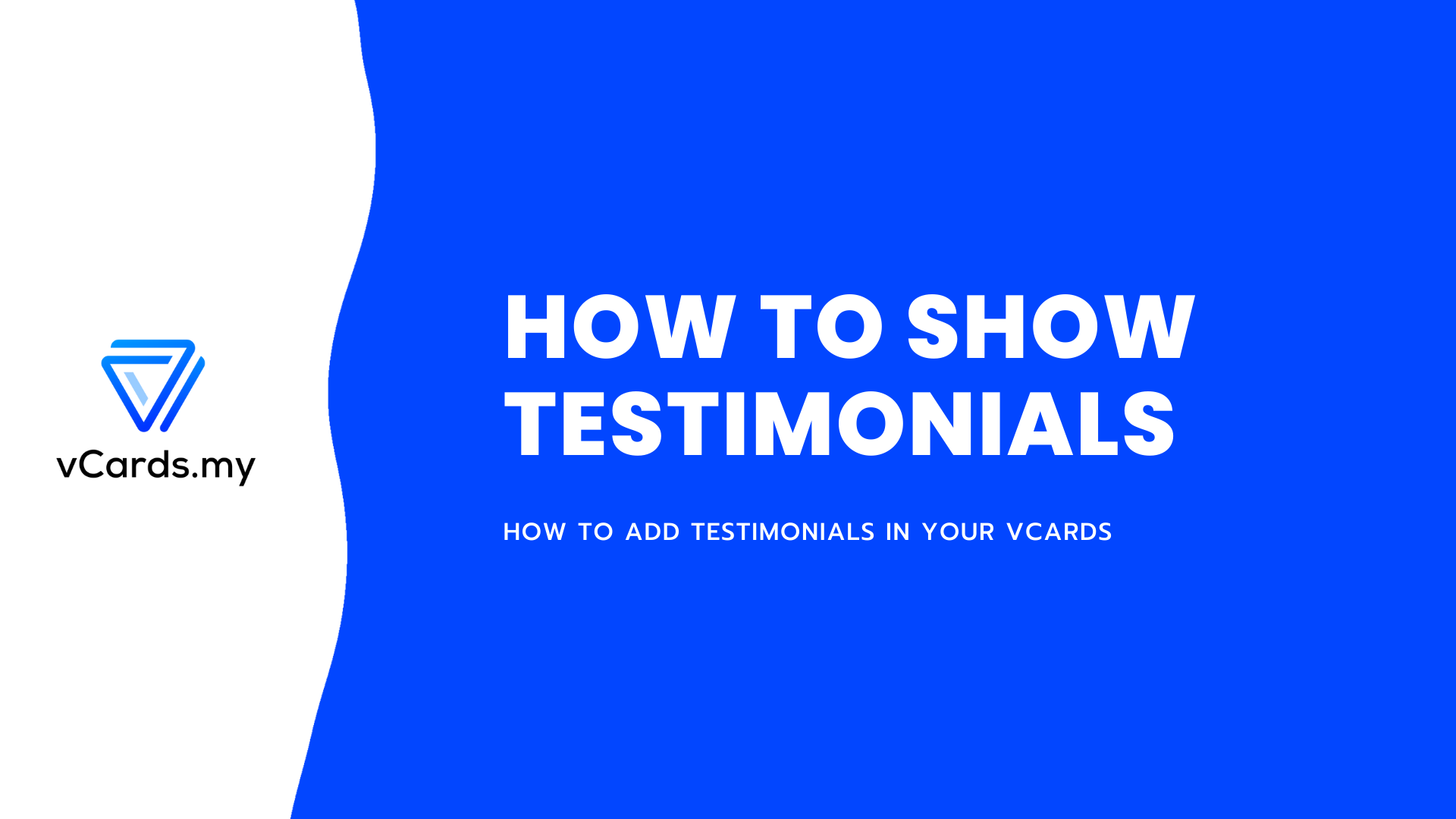 vCards.my

HOW TO SHOW TESTIMONIALS

HOW TO ADD TESTIMONIALS IN YOUR VCARDS